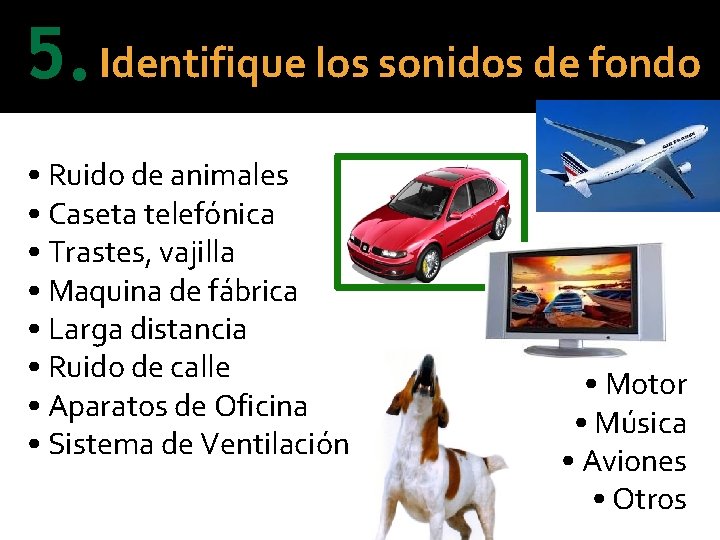 5. Identifique los sonidos de fondo

• Ruido de animales
• Caseta telefónica
• Trastes, vajilla
• Maquina de fábrica
• Larga distancia
• Ruido de calle
• Aparatos de Oficina
• Sistema de Ventilación

AIR FRANCE

• Motor
• Música
• Aviones
• Otros